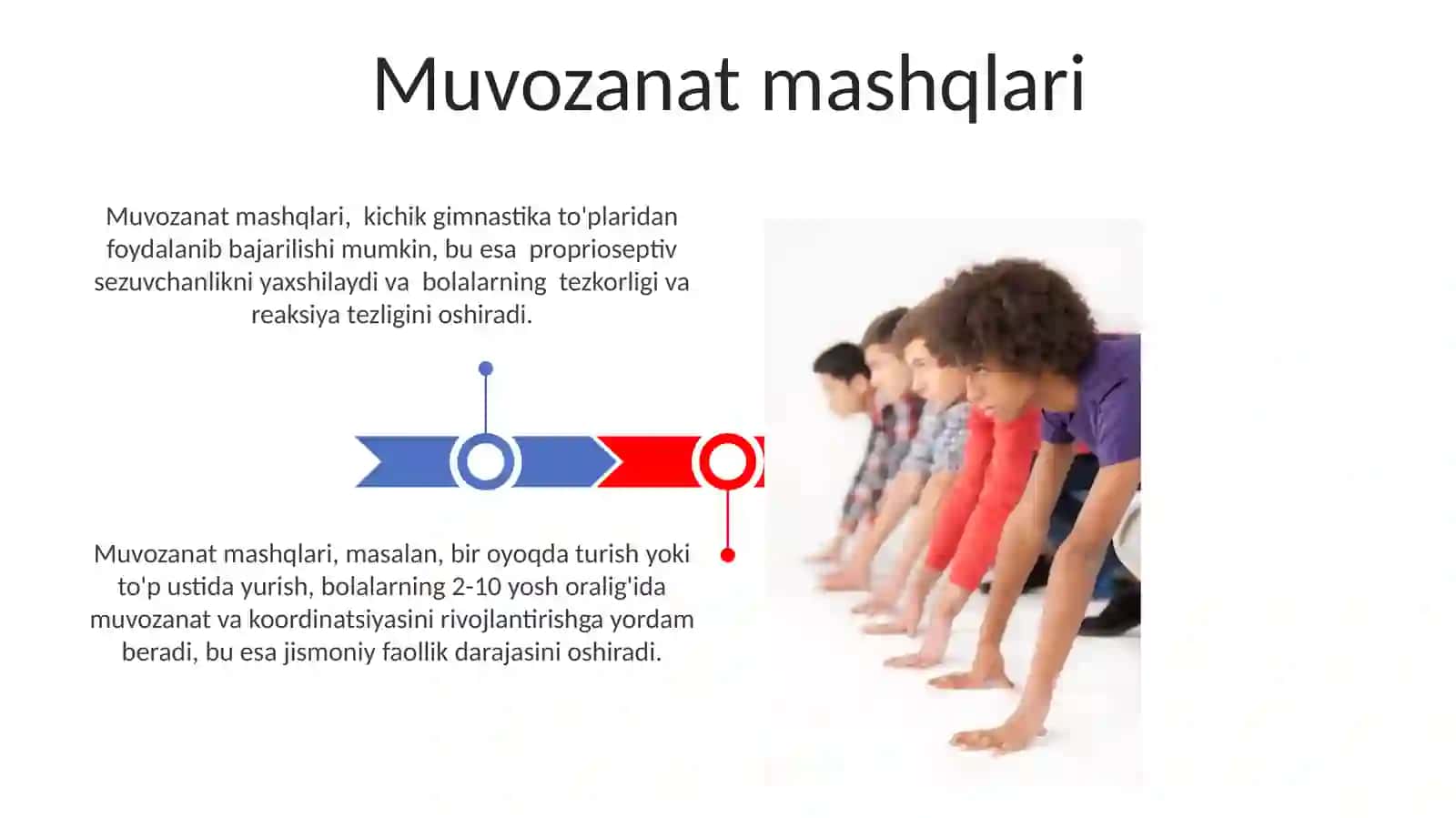 Muvozanat mashqlari

Muvozanat mashqlari, kichik gimnastika to'plaridan foydalanib bajarilishi mumkin, bu esa proprioseptiv sezuvchanlikni yaxshilaydi va bolalarning tezkorligi va reaksiya tezligini oshiradi.

Muvozanat mashqlari, masalan, bir oyoqda turish yoki to'p ustida yurish, bolalarning 2-10 yosh oralig'ida muvozanat va koordinatsiyasini rivojlantirishga yordam beradi, bu esa jismoniy faollik darajasini oshiradi.